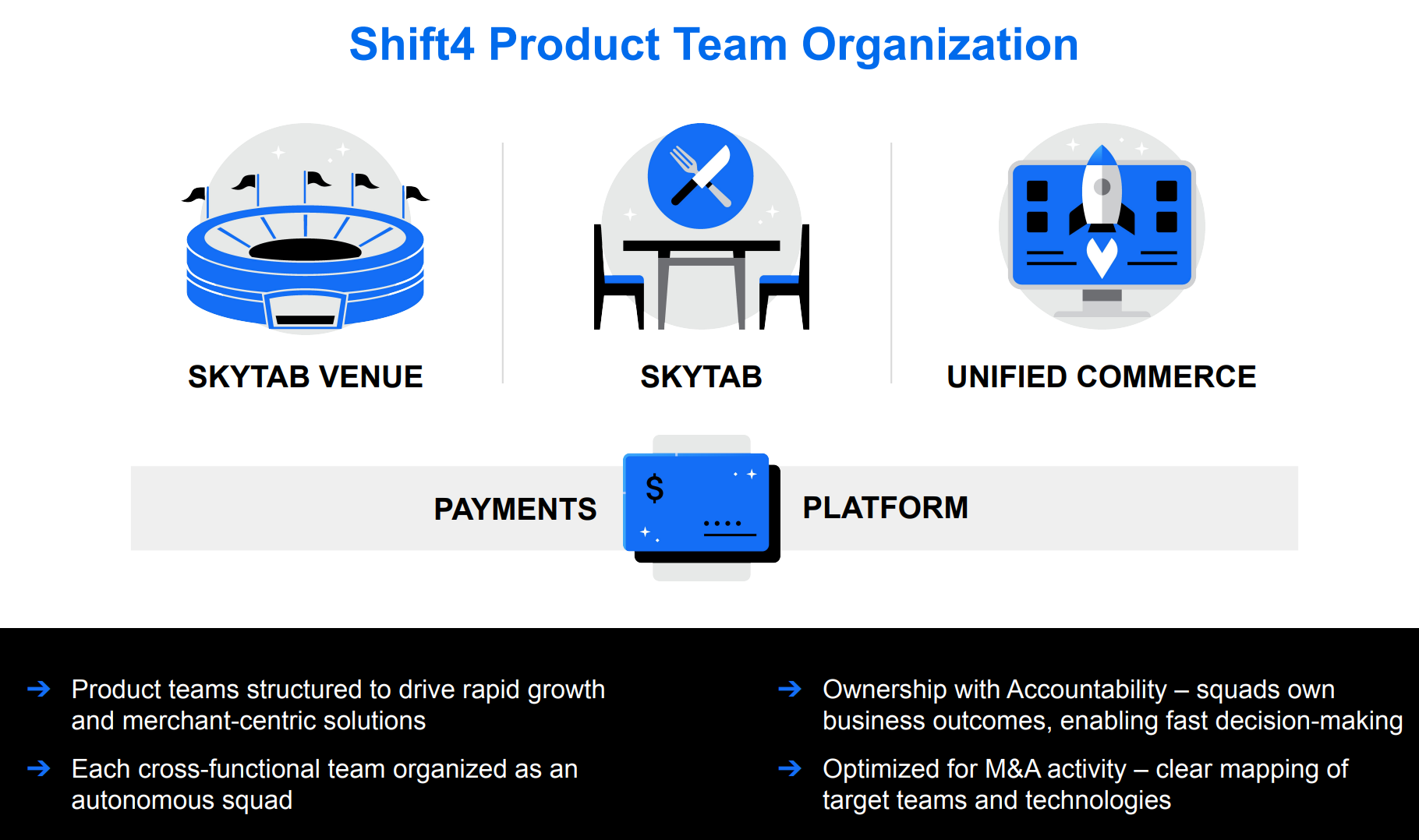 Shift4 Product Team Organization

SKYTAB VENUE

SKYTAB

UNIFIED COMMERCE

PAYMENTS

$

PLATFORM

→ Product teams structured to drive rapid growth and merchant-centric solutions

→ Each cross-functional team organized as an autonomous squad

→ Ownership with Accountability – squads own business outcomes, enabling fast decision-making

→ Optimized for M&A activity – clear mapping of target teams and technologies